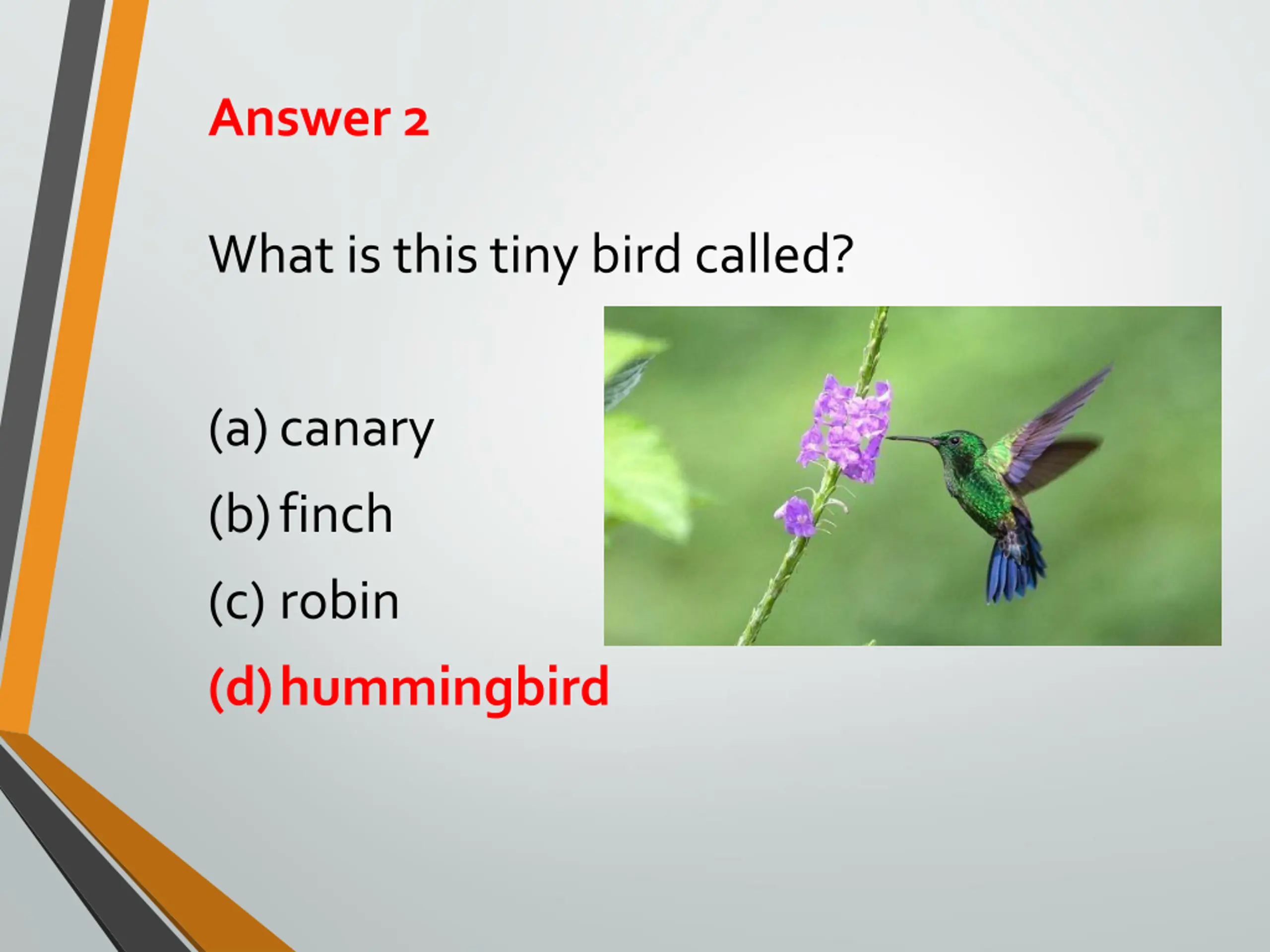 Answer 2

What is this tiny bird called?

(a) canary
(b) finch
(c) robin
(d) hummingbird